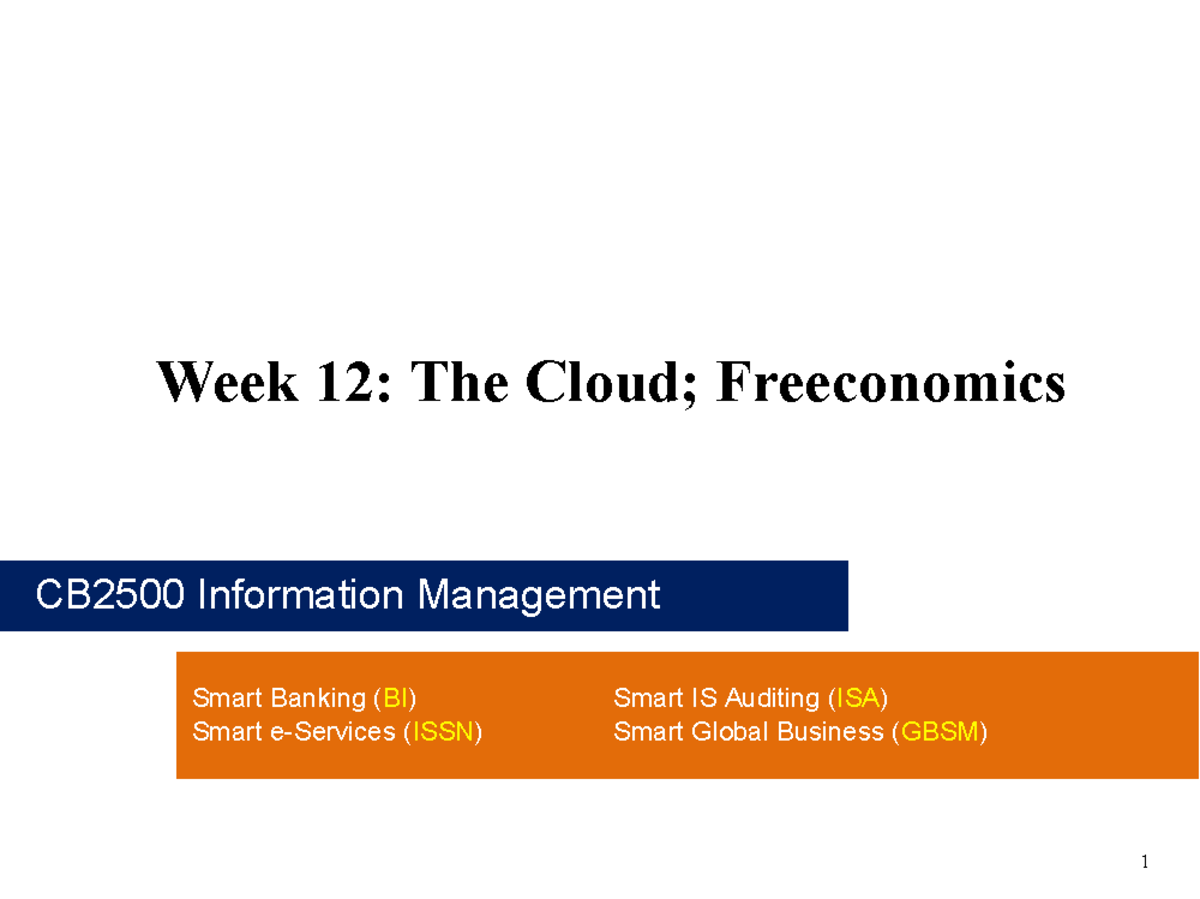 Week 12: The Cloud; Freeconomics

CB2500 Information Management

Smart Banking (BI)
Smart e-Services (ISSN)

Smart IS Auditing (ISA)
Smart Global Business (GBSM)

1